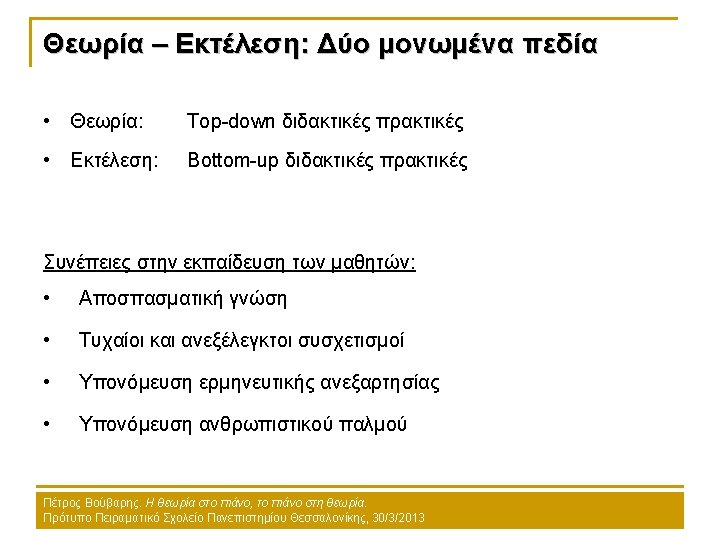 Θεωρία – Εκτέλεση: Δύο μονωμένα πεδία

• Θεωρία: Top-down διδακτικές πρακτικές

• Εκτέλεση: Bottom-up διδακτικές πρακτικές

Συνέπειες στην εκπαίδευση των μαθητών:

• Αποσπασματική γνώση

• Τυχαίοι και ανεξέλεγκτοι συσχετισμοί

• Υπονόμευση ερμηνευτικής ανεξαρτησίας

• Υπονόμευση ανθρωπιστικού παλμού

Πέτρος Βούβαρης. Η θεωρία στο πιάνο, το πιάνο στη θεωρία.
Πρότυπο Πειραματικό Σχολείο Πανεπιστημίου Θεσσαλονίκης, 30/3/2013